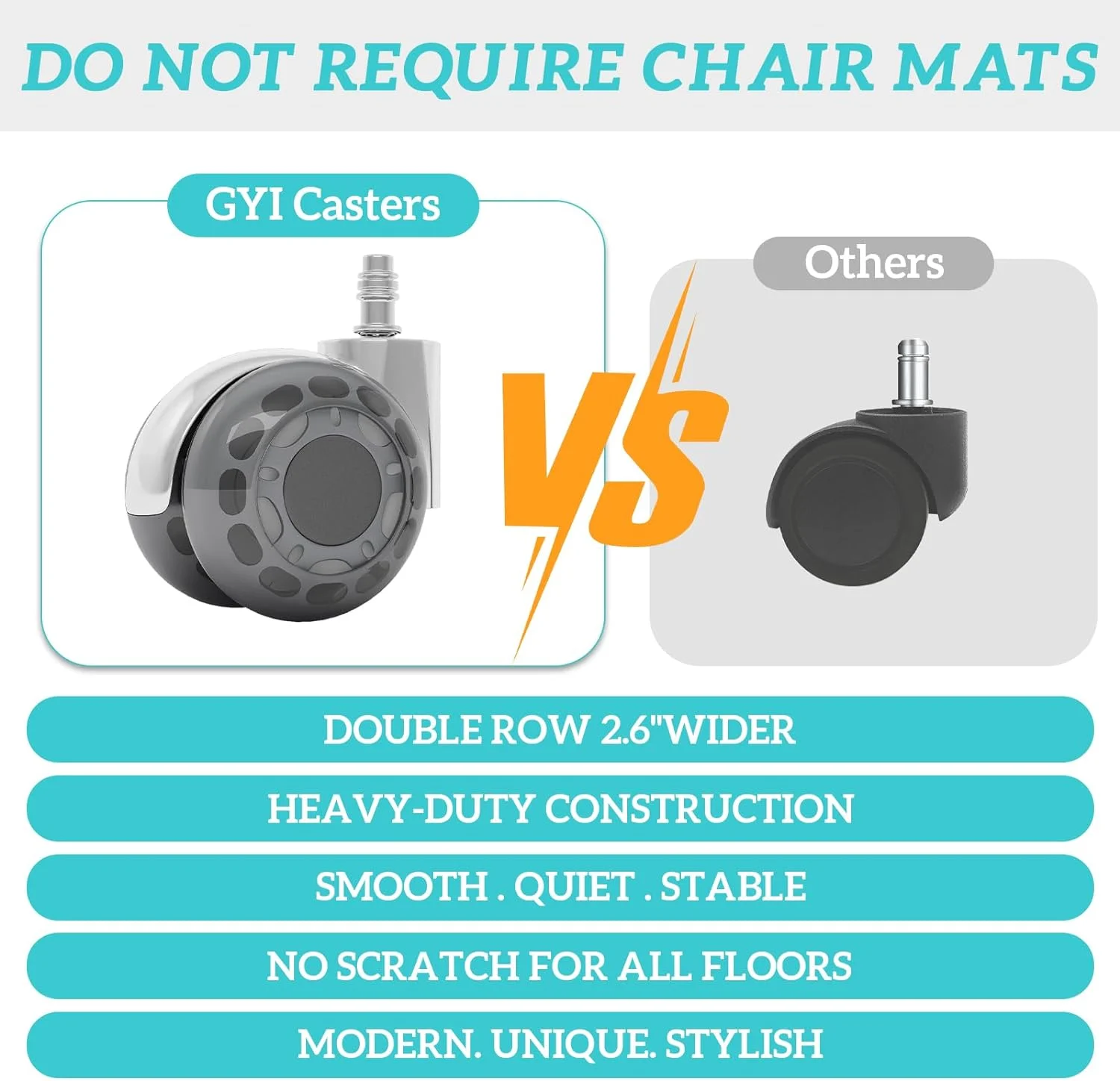 DO NOT REQUIRE CHAIR MATS

GYI Casters

VS

Others

DOUBLE ROW 2.6"WIDER

HEAVY-DUTY CONSTRUCTION

SMOOTH . QUIET . STABLE

NO SCRATCH FOR ALL FLOORS

MODERN. UNIQUE. STYLISH